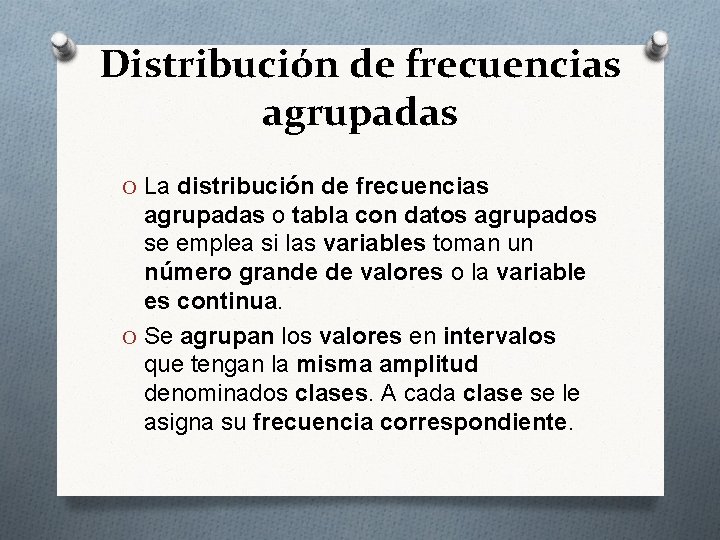 Distribución de frecuencias agrupadas

O La distribución de frecuencias agrupadas o tabla con datos agrupados se emplea si las variables toman un número grande de valores o la variable es continua.

O Se agrupan los valores en intervalos que tengan la misma amplitud denominados clases. A cada clase se le asigna su frecuencia correspondiente.